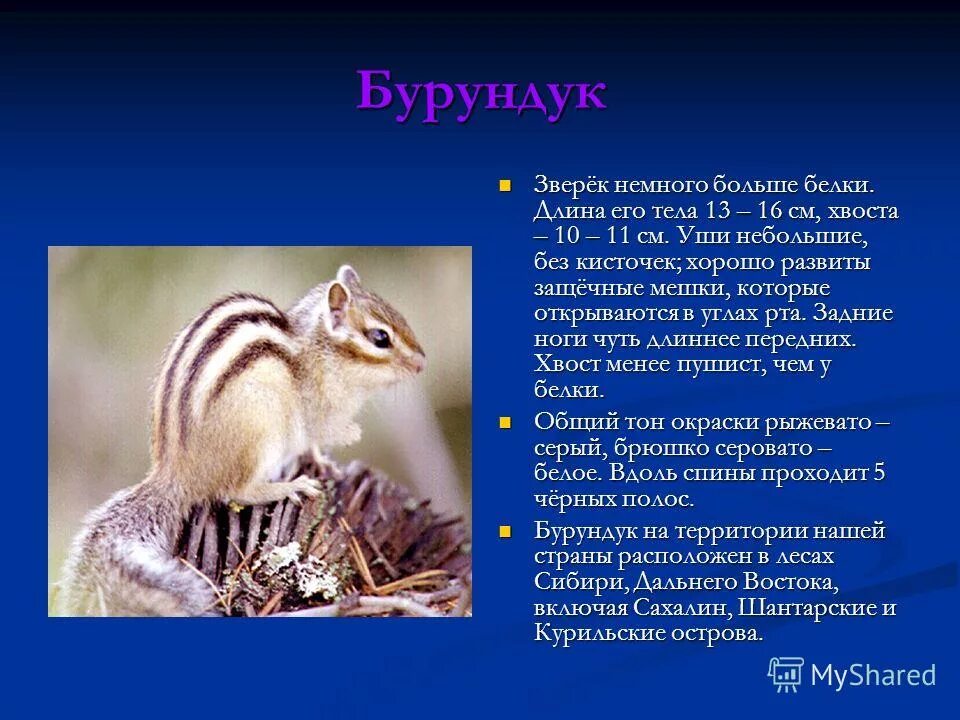 Бурундук

Зверёк немного больше белки. Длина его тела 13 – 16 см, хвоста – 10 – 11 см. Уши небольшие, без кисточек; хорошо развиты защёчные мешки, которые открываются в углах рта. Задние ноги чуть длиннее передних. Хвост менее пушист, чем у белки.

Общий тон окраски рыжевато – серый, брюшко серовато – белое. Вдоль спины проходит 5 чёрных полос.

Бурундук на территории нашей страны расположен в лесах Сибири, Дальнего Востока, включая Сахалин, Шантарские и Курильские острова.

MyShared